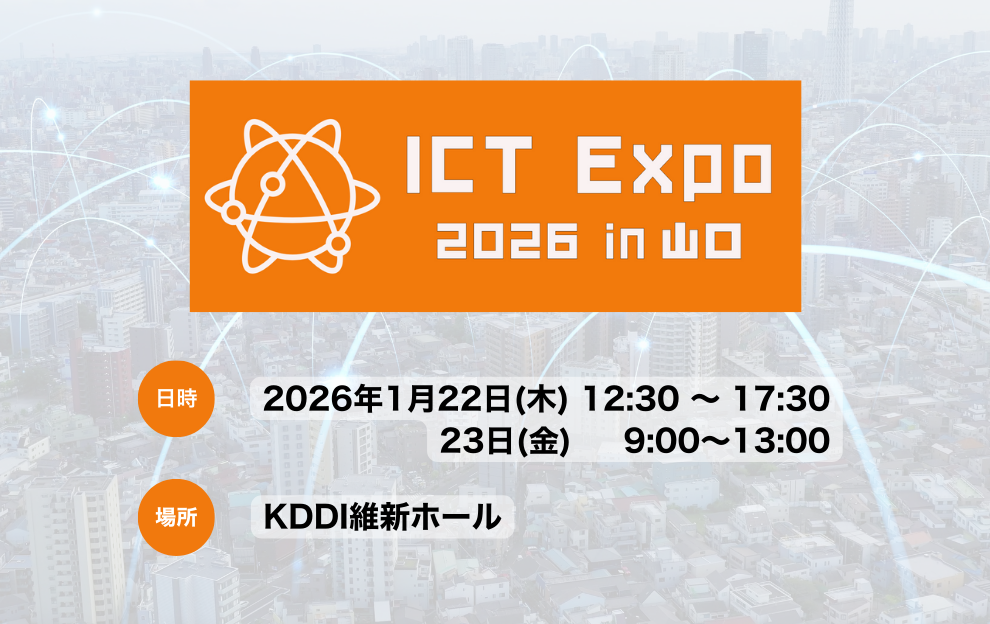 ICT Expo
2026 in 山口

日時
2026年1月22日(木) 12:30 ～ 17:30
23日(金) 9:00～13:00

場所
KDDI維新ホール